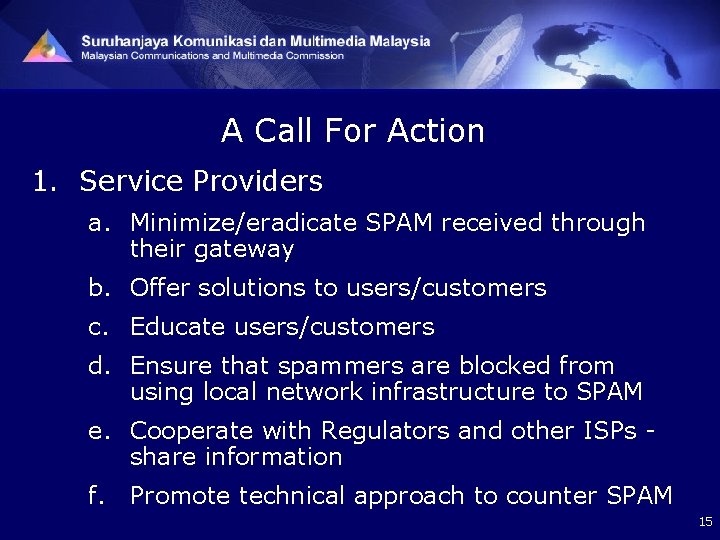 Suruhanjaya Komunikasi dan Multimedia Malaysia
Malaysian Communications and Multimedia Commission

A Call For Action

1. Service Providers

a. Minimize/eradicate SPAM received through their gateway

b. Offer solutions to users/customers

c. Educate users/customers

d. Ensure that spammers are blocked from using local network infrastructure to SPAM

e. Cooperate with Regulators and other ISPs - share information

f. Promote technical approach to counter SPAM

15